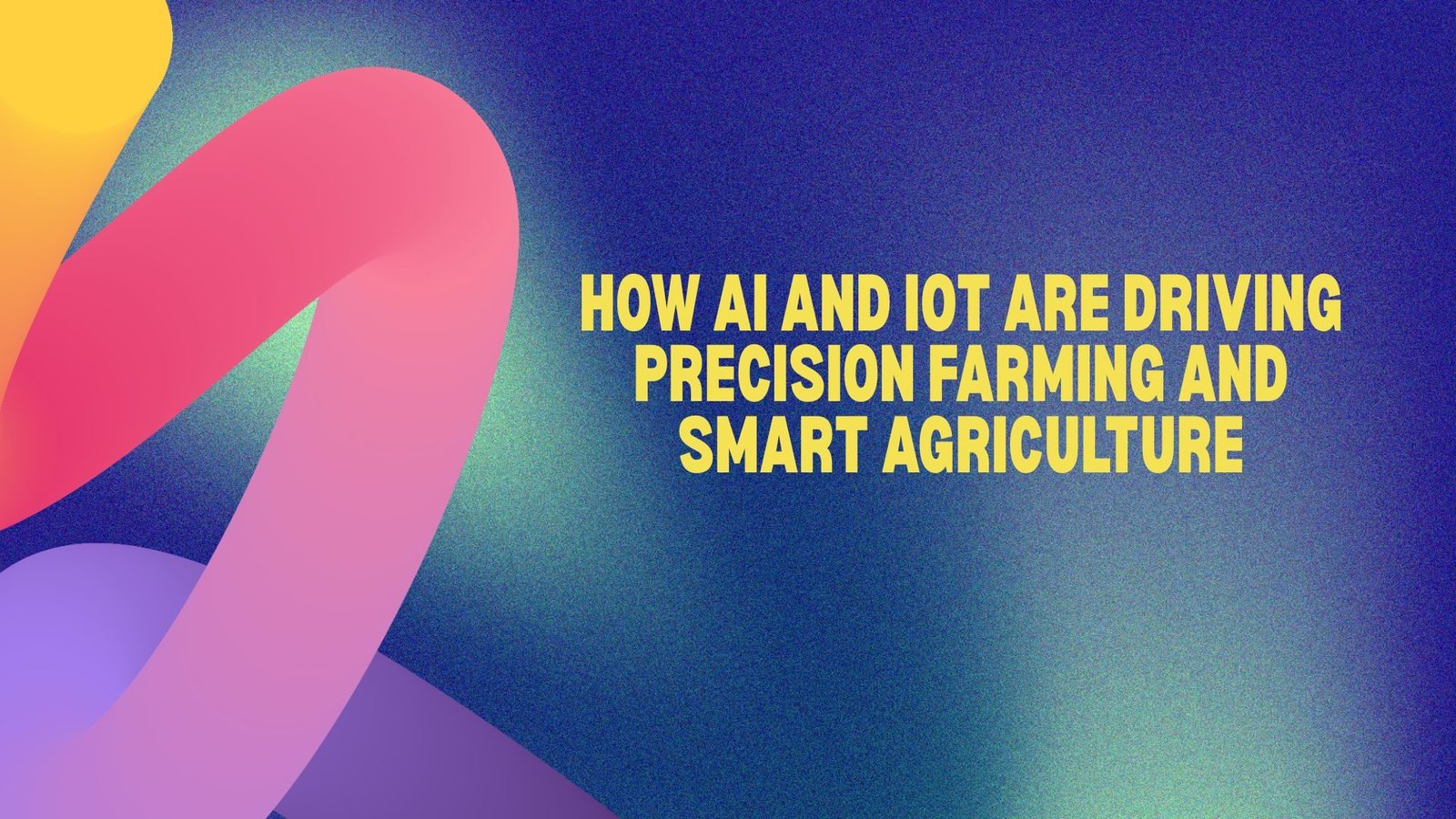 HOW AI AND IOT ARE DRIVING PRECISION FARMING AND SMART AGRICULTURE